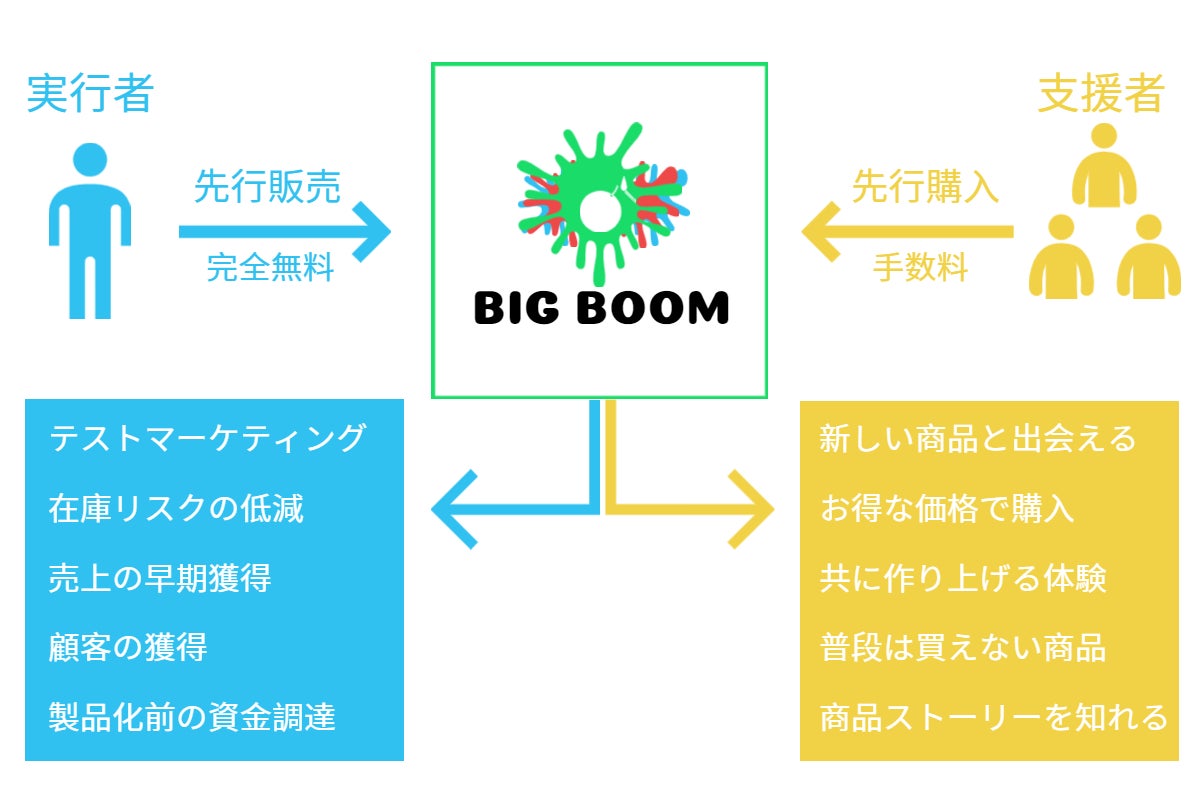 実行者

先行販売

完全無料

BIG BOOM

支援者

先行購入

手数料

テストマーケティング
在庫リスクの低減
売上の早期獲得
顧客の獲得
製品化前の資金調達

新しい商品と出会える
お得な価格で購入
共に作り上げる体験
普段は買えない商品
商品ストーリーを知れる